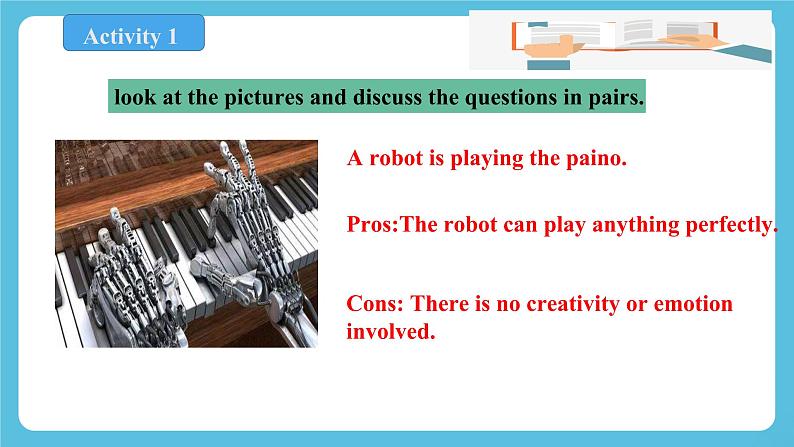 Activity 1

look at the pictures and discuss the questions in pairs.

A robot is playing the paino.

Pros:The robot can play anything perfectly.

Cons: There is no creativity or emotion involved.